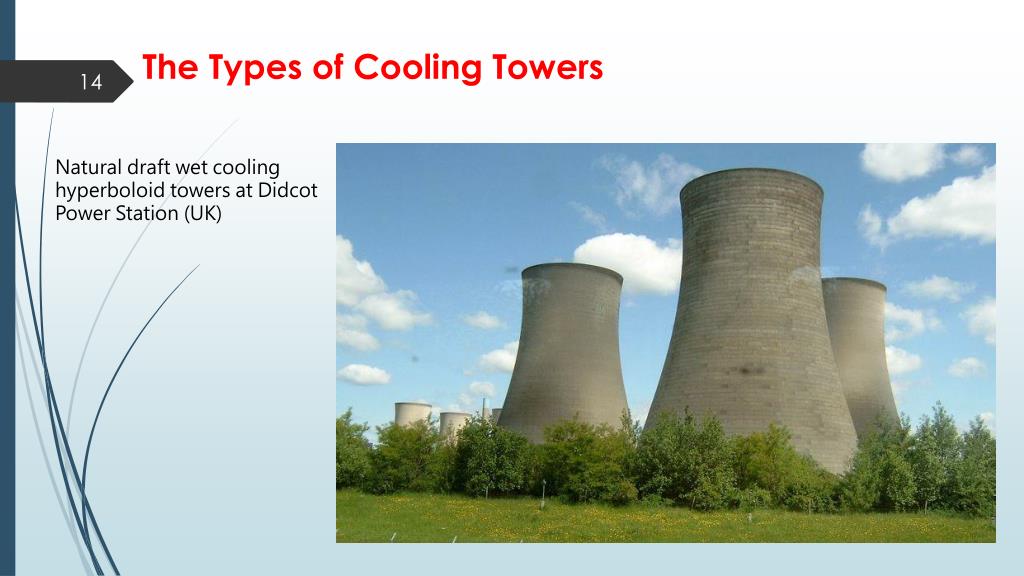 14

The Types of Cooling Towers

Natural draft wet cooling hyperboloid towers at Didcot Power Station (UK)